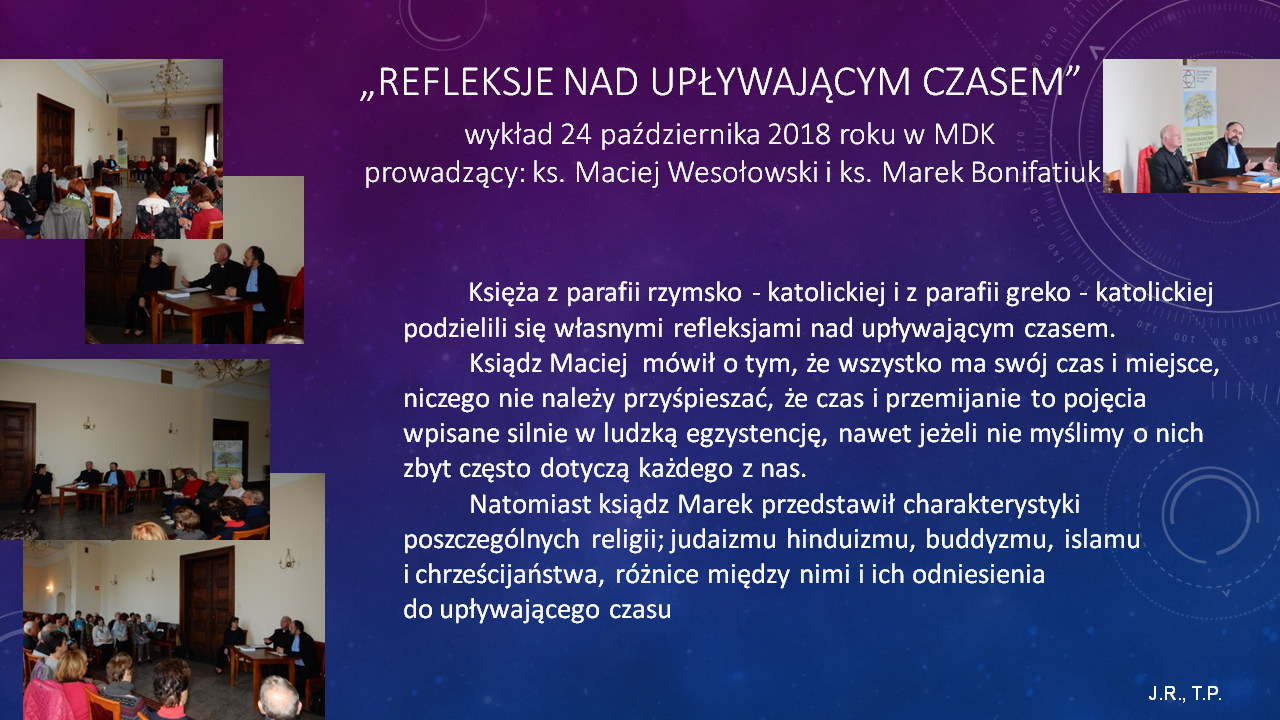 „REFLEKSJE NAD UPŁYWAJĄCYM CZASEM”
wykład 24 października 2018 roku w MDK
prowadzący: ks. Maciej Wesołowski i ks. Marek Bonifatiuk

Księża z parafii rzymsko - katolickiej i z parafii greko - katolickiej podzielili się własnymi refleksjami nad upływającym czasem.

Ksiądz Maciej mówił o tym, że wszystko ma swój czas i miejsce, niczego nie należy przyśpieszać, że czas i przemijanie to pojęcia wpisane silnie w ludzką egzystencję, nawet jeżeli nie myślimy o nich zbyt często dotyczą każdego z nas.

Natomiast ksiądz Marek przedstawił charakterystyki poszczególnych religii; judaizmu hinduizmu, buddyzmu, islamu i chrześcijaństwa, różnice między nimi i ich odniesienia do upływającego czasu

J.R., T.P.